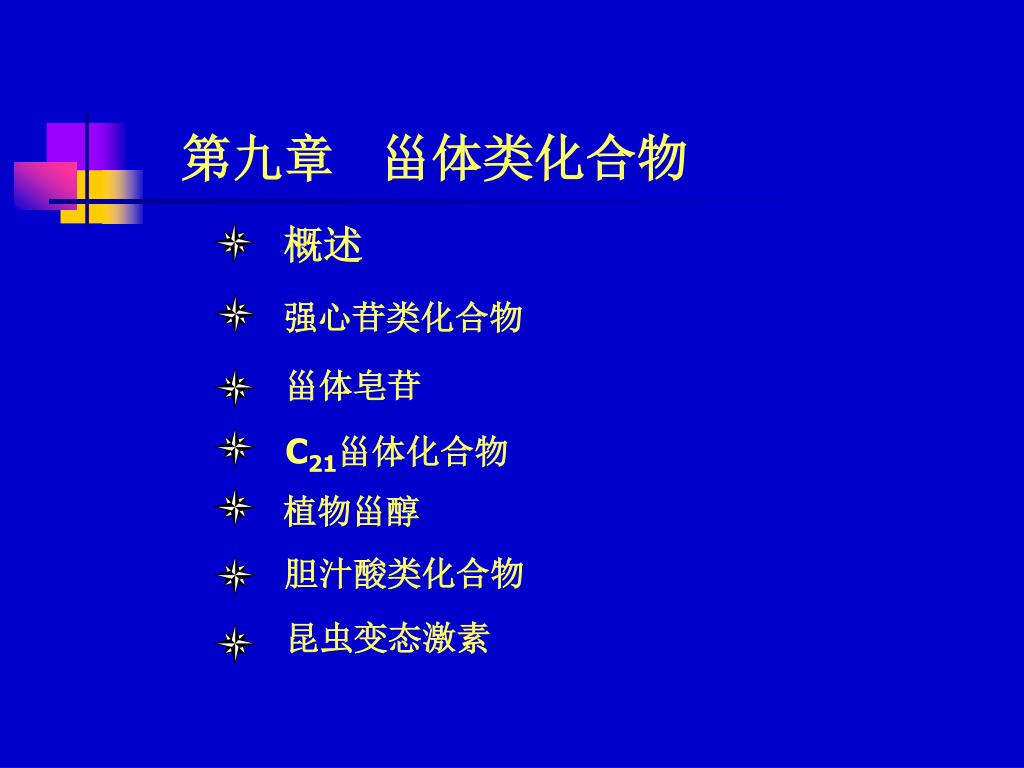 第九章　甾体类化合物

概述

强心苷类化合物

甾体皂苷

$C_{21}$甾体化合物

植物甾醇

胆汁酸类化合物

昆虫变态激素